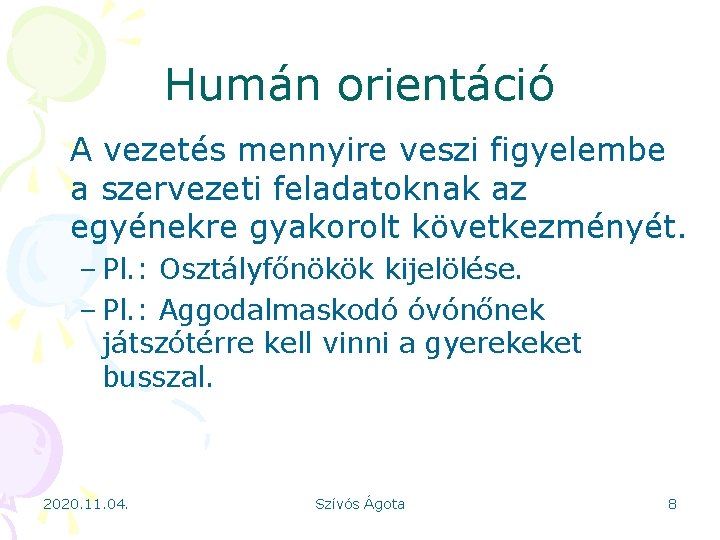 Humán orientáció

A vezetés mennyire veszi figyelembe a szervezeti feladatoknak az egyénekre gyakorolt következményét.

– Pl.: Osztályfőnökök kijelölése.

– Pl.: Aggodalmaskodó óvónőnek játszótérre kell vinni a gyerekeket busszal.

2020.11.04.

Szívós Ágota

8